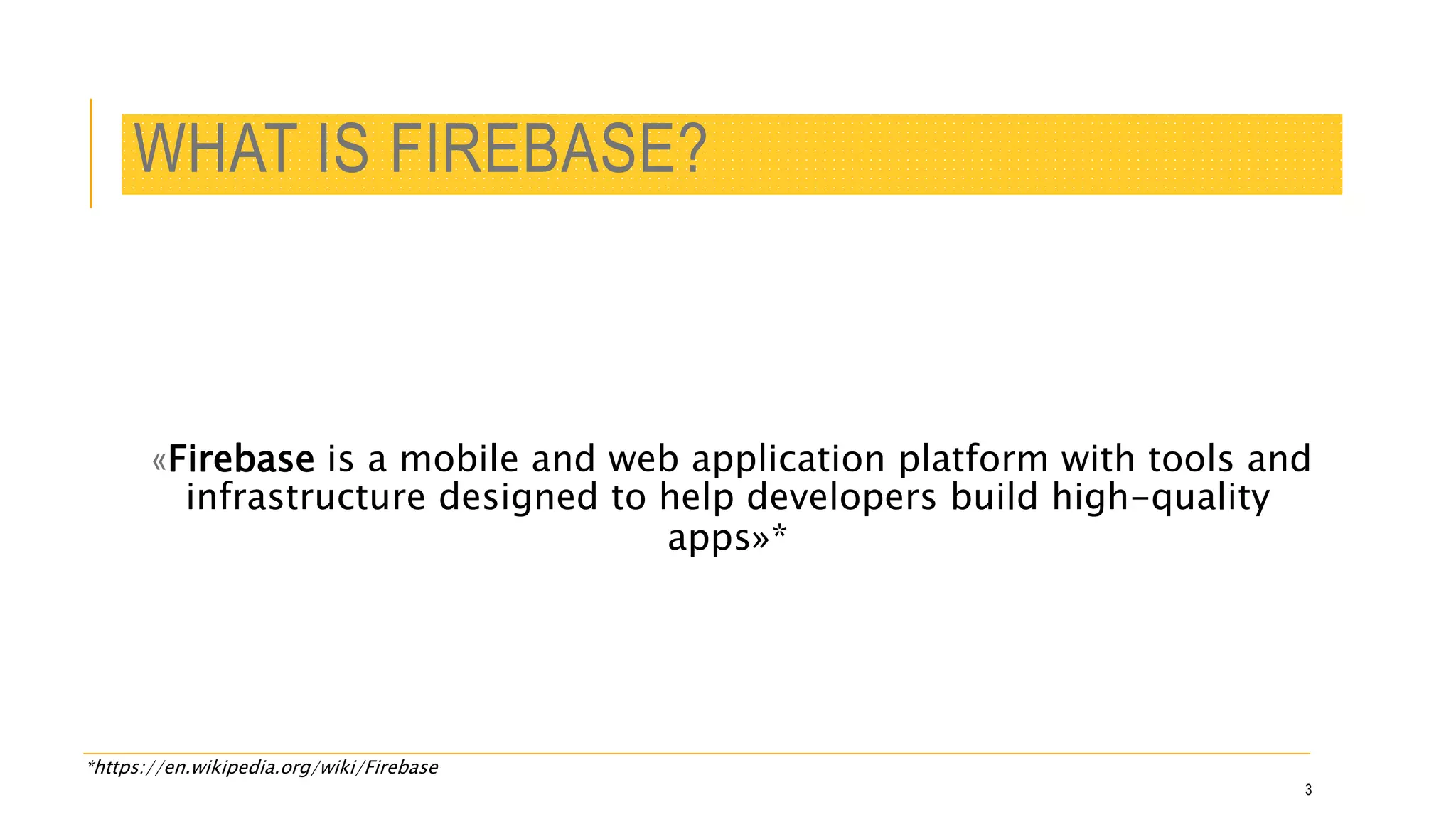 WHAT IS FIREBASE?

«Firebase is a mobile and web application platform with tools and infrastructure designed to help developers build high-quality apps»*

*https://en.wikipedia.org/wiki/Firebase

3